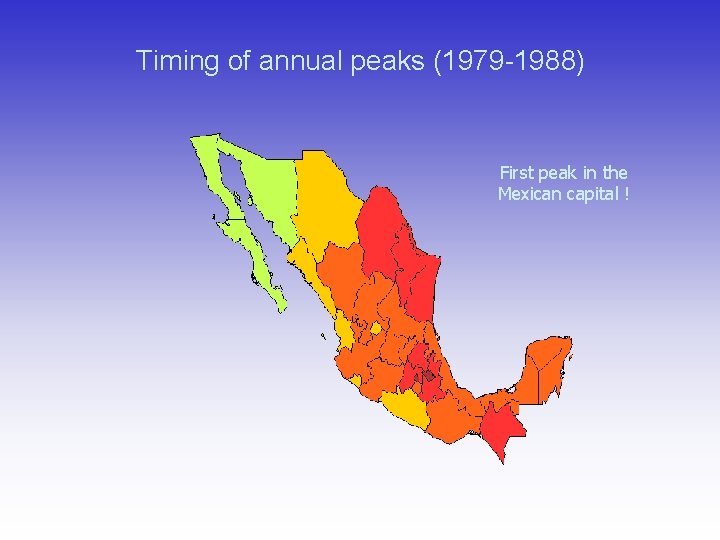 Timing of annual peaks (1979-1988)

First peak in the Mexican capital !